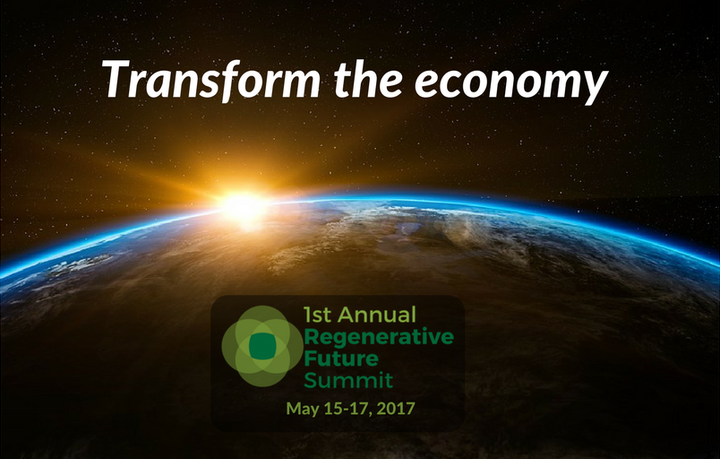 Transform the economy

1st Annual
Regenerative
Future
Summit
May 15-17, 2017